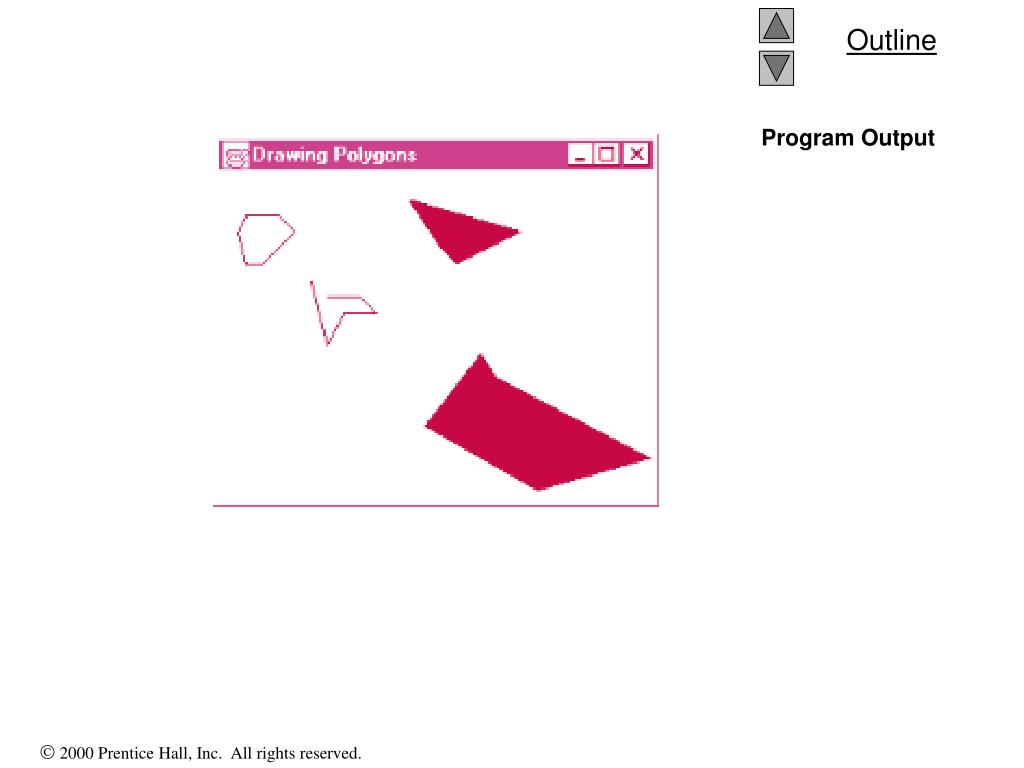 Outline

Program Output

Drawing Polygons

© 2000 Prentice Hall, Inc. All rights reserved.